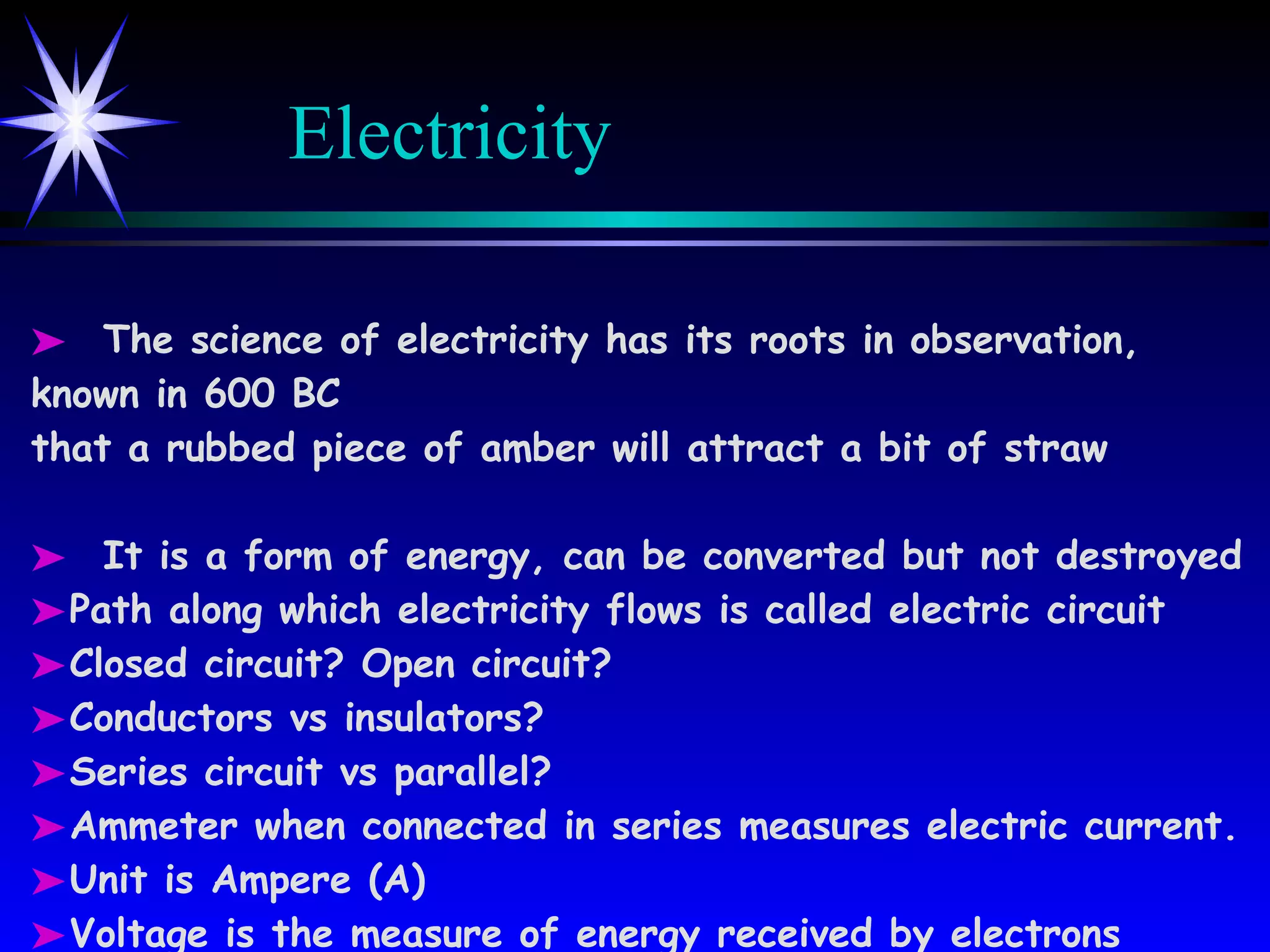 Electricity

➤ The science of electricity has its roots in observation, known in 600 BC
that a rubbed piece of amber will attract a bit of straw

➤ It is a form of energy, can be converted but not destroyed
➤Path along which electricity flows is called electric circuit
➤Closed circuit? Open circuit?
➤Conductors vs insulators?
➤Series circuit vs parallel?
➤Ammeter when connected in series measures electric current.
➤Unit is Ampere (A)
➤Voltage is the measure of energy received by electrons